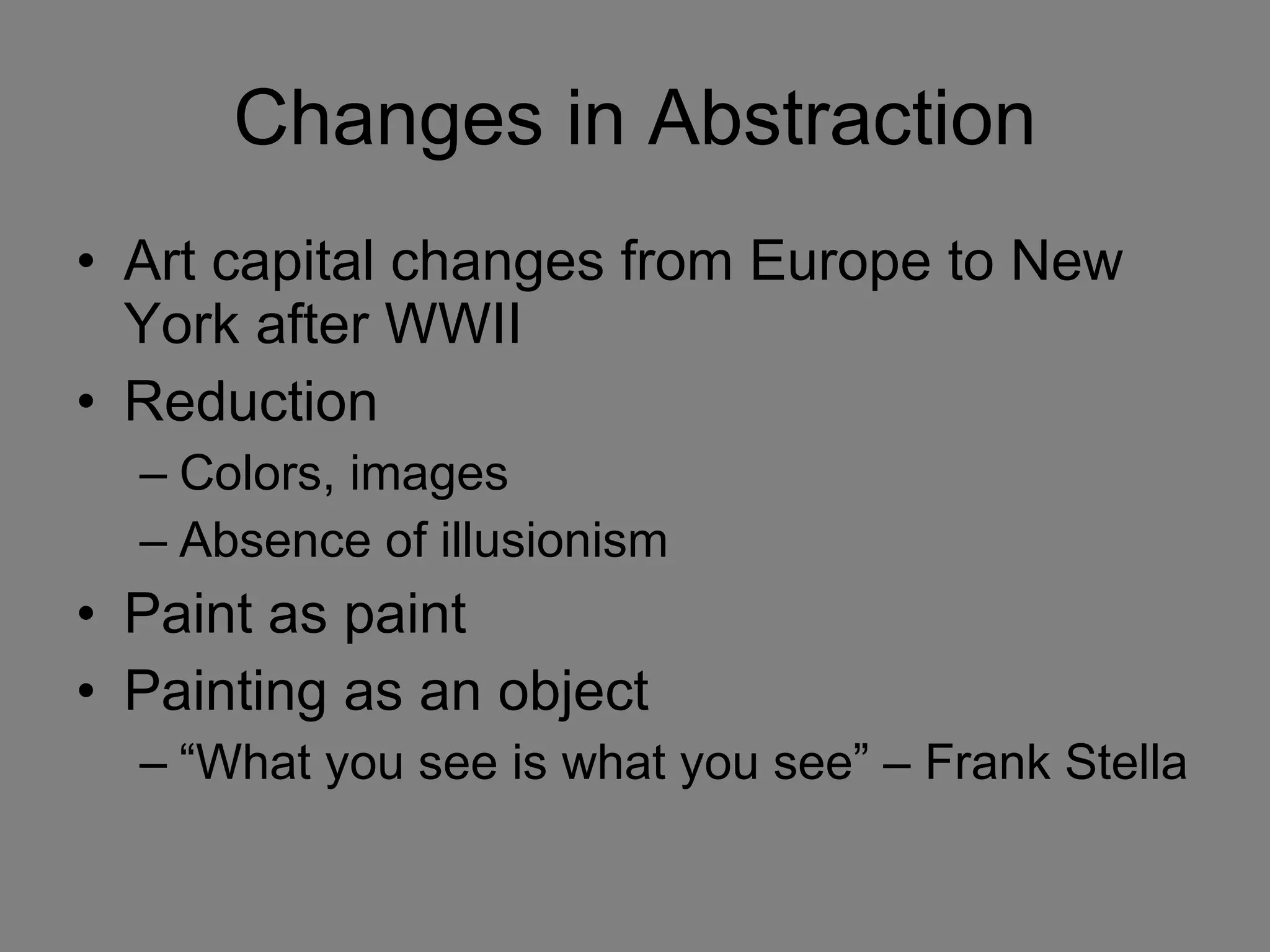 Changes in Abstraction

• Art capital changes from Europe to New York after WWII
• Reduction
  – Colors, images
  – Absence of illusionism
• Paint as paint
• Painting as an object
  – “What you see is what you see” – Frank Stella